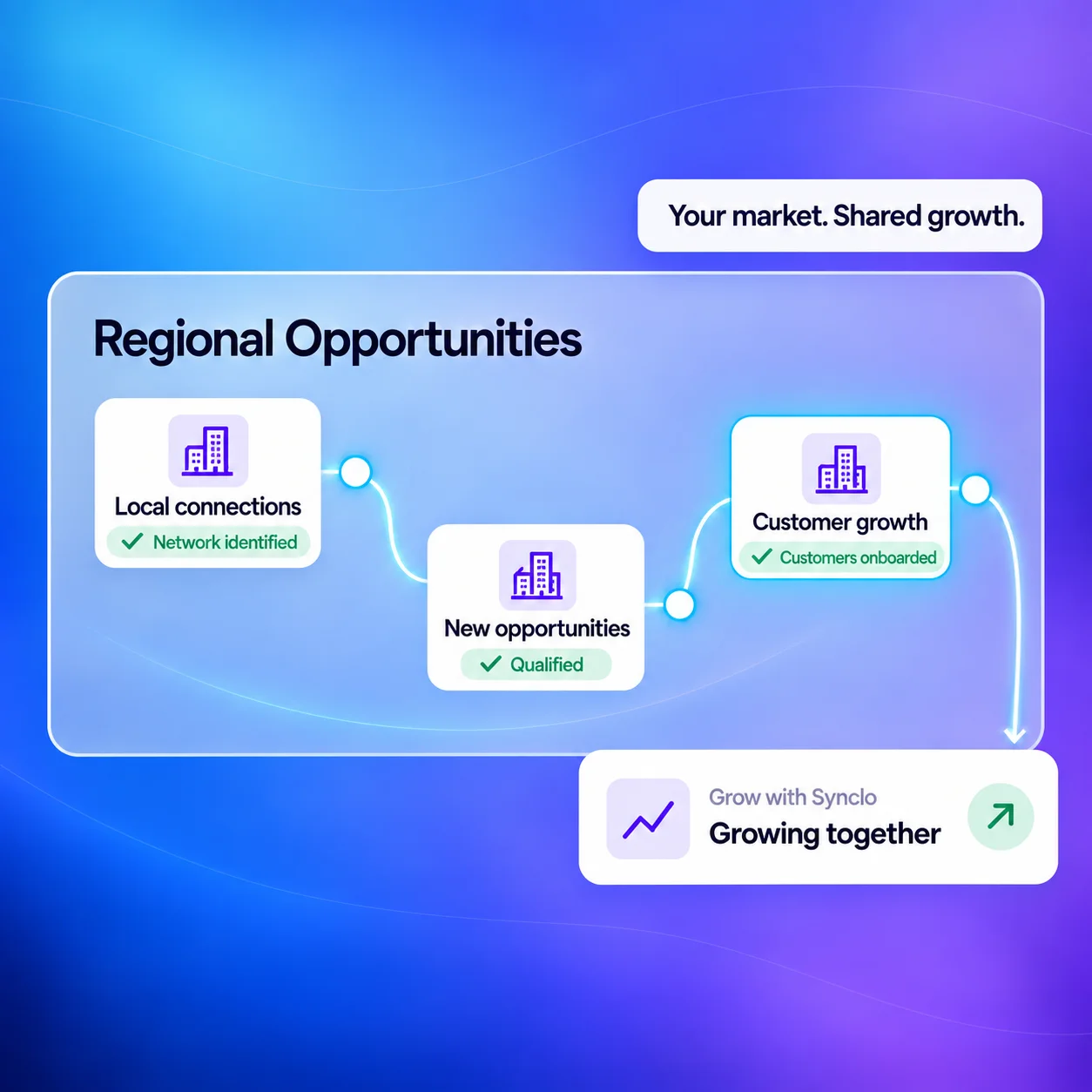 Your market. Shared growth.

Regional Opportunities

Local connections
Network identified

New opportunities
Qualified

Customer growth
Customers onboarded

Grow with Synclo
Growing together